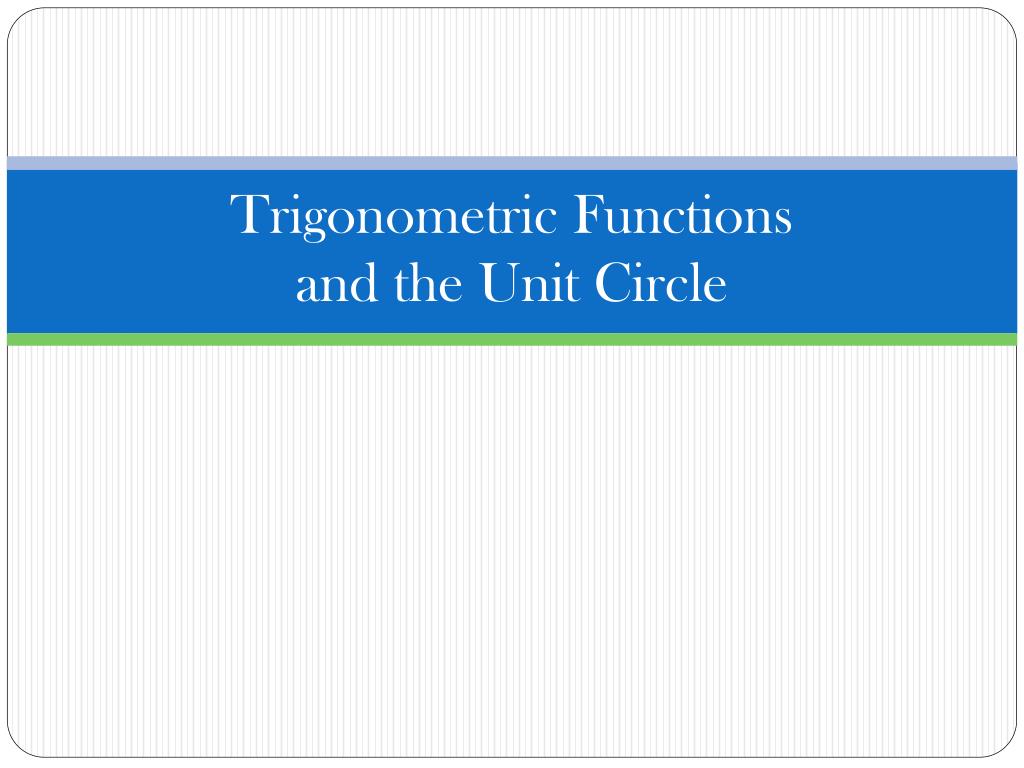 Trigonometric Functions and the Unit Circle